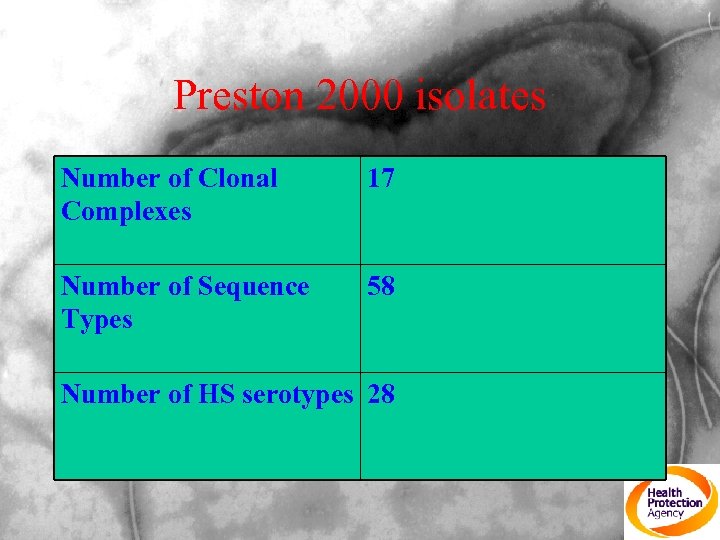 Preston 2000 isolates

| Number of Clonal Complexes | 17 |
|---|---|
| Number of Sequence Types | 58 |
| Number of HS serotypes | 28 |

Health Protection Agency